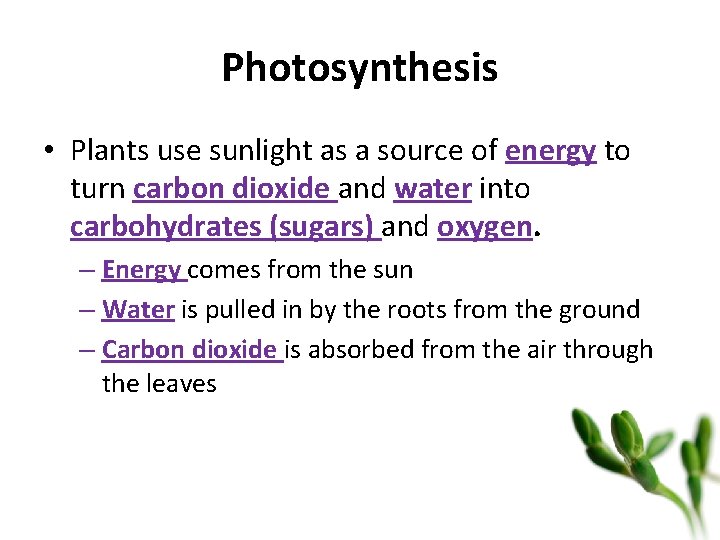 Photosynthesis

• Plants use sunlight as a source of energy to turn carbon dioxide and water into carbohydrates (sugars) and oxygen.

– Energy comes from the sun

– Water is pulled in by the roots from the ground

– Carbon dioxide is absorbed from the air through the leaves